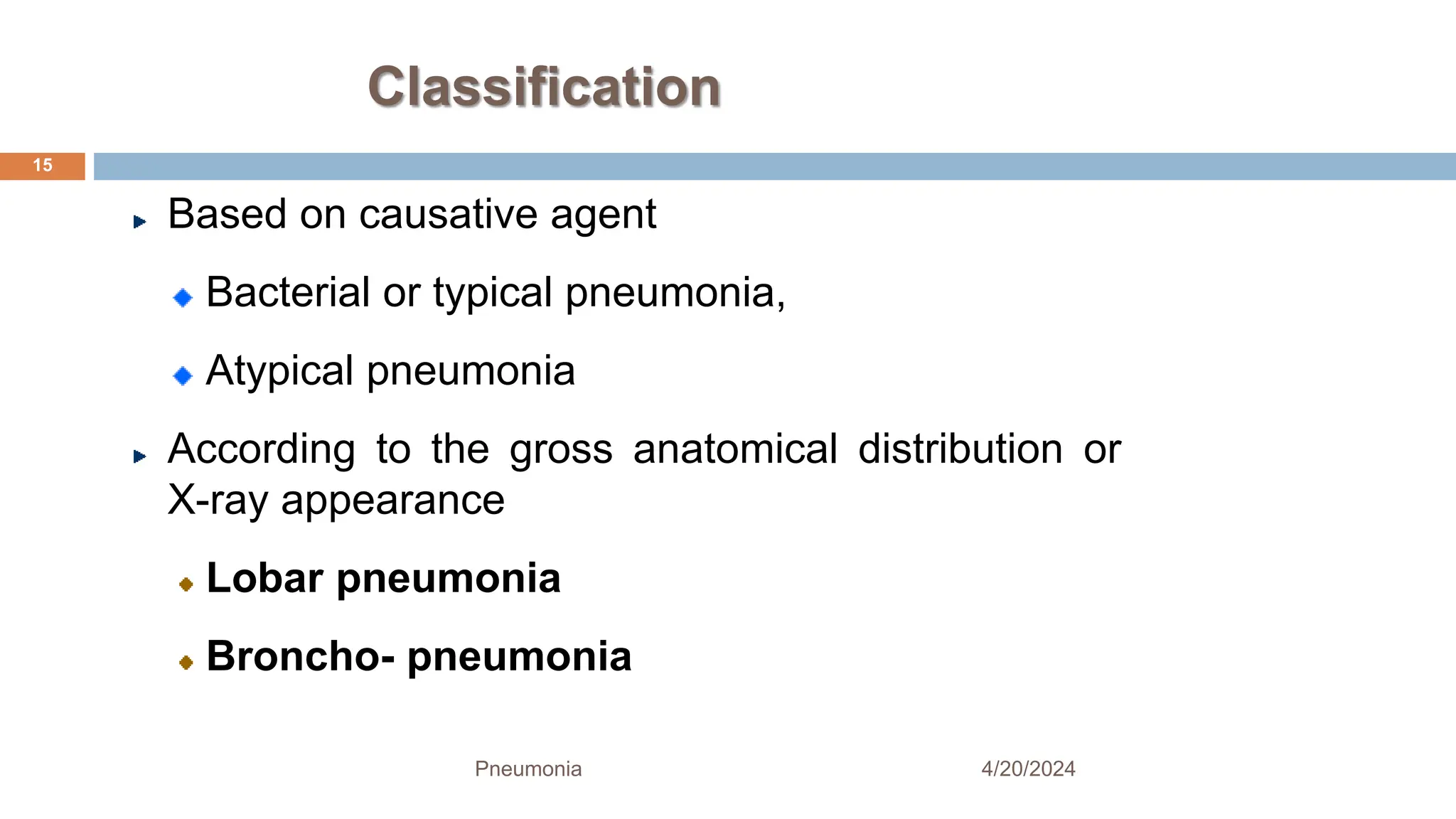 Classification

15

Based on causative agent

Bacterial or typical pneumonia,

Atypical pneumonia

According to the gross anatomical distribution or X-ray appearance

Lobar pneumonia

Broncho- pneumonia

Pneumonia

4/20/2024